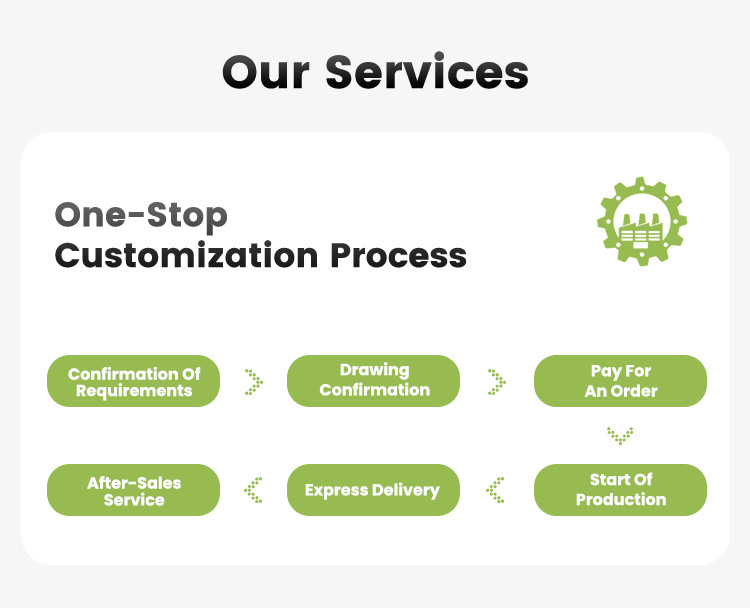 Our Services

One-Stop
Customization Process

Confirmation Of Requirements

Drawing Confirmation

Pay For An Order

Start Of Production

Express Delivery

After-Sales Service